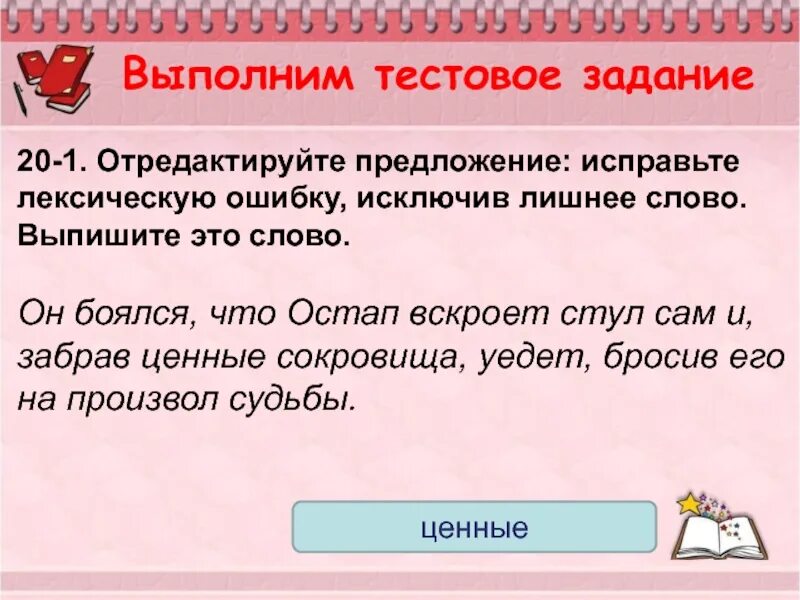 Выполним тестовое задание

20-1. Отредактируйте предложение: исправьте лексическую ошибку, исключив лишнее слово. Выпишите это слово.

Он боялся, что Остап вскроет стул сам и, забрав ценные сокровища, уедет, бросив его на произвол судьбы.

ценные